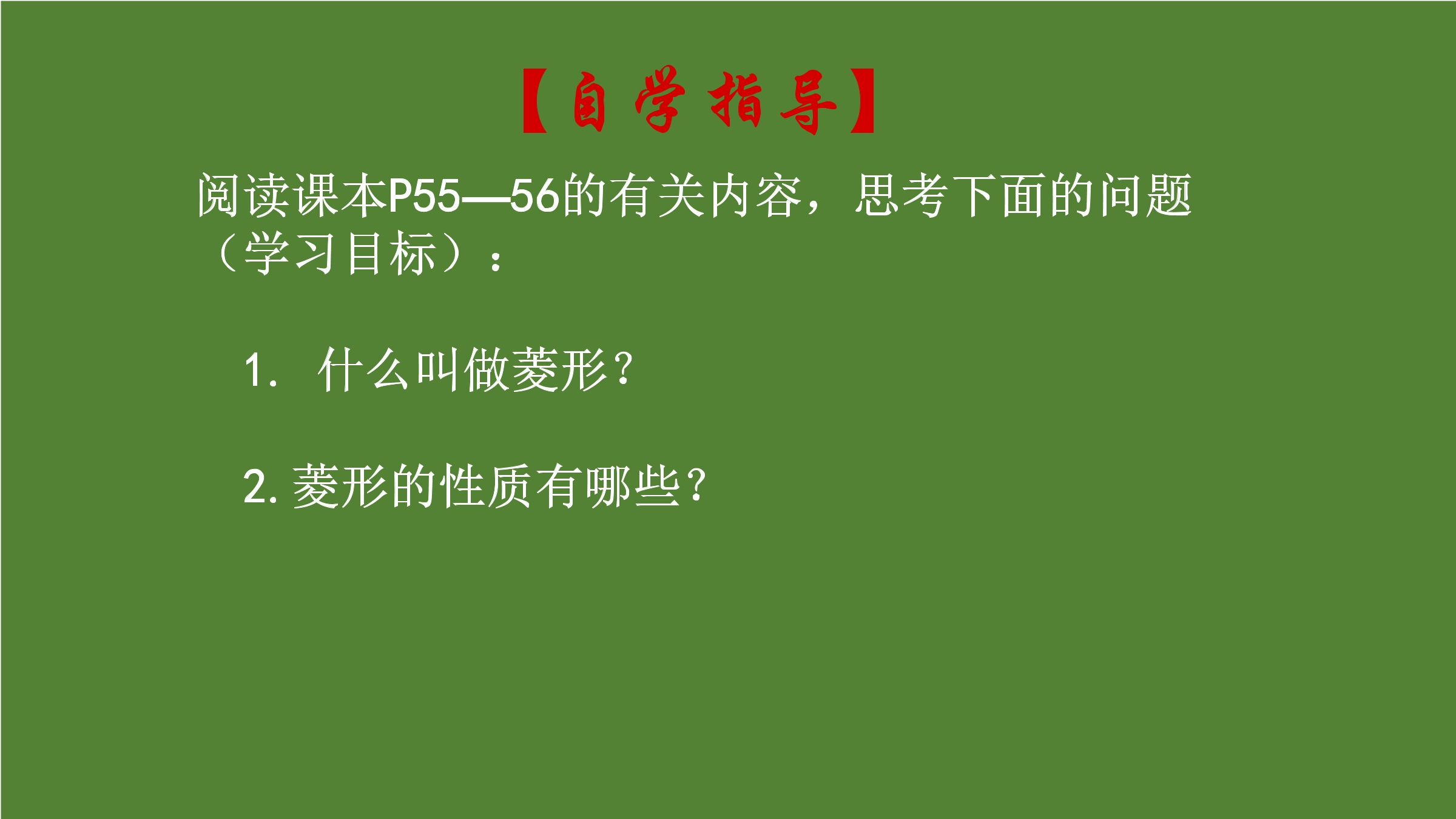 【自学指导】

阅读课本P55—56的有关内容，思考下面的问题（学习目标）：

1. 什么叫做菱形？

2. 菱形的性质有哪些？